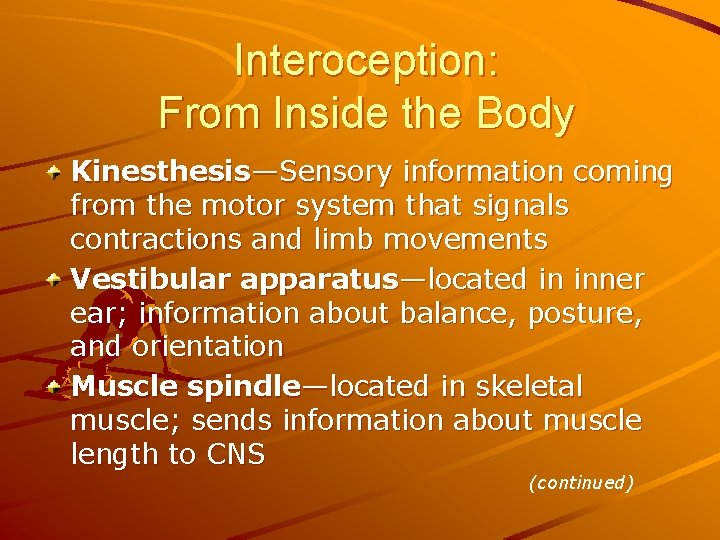 Interoception:
From Inside the Body

Kinesthesis—Sensory information coming from the motor system that signals contractions and limb movements

Vestibular apparatus—located in inner ear; information about balance, posture, and orientation

Muscle spindle—located in skeletal muscle; sends information about muscle length to CNS

(continued)